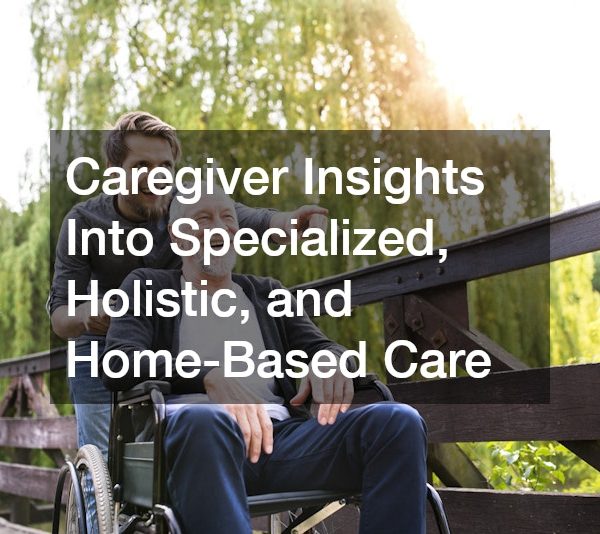 Caregiver Insights Into Specialized, Holistic, and Home-Based Care